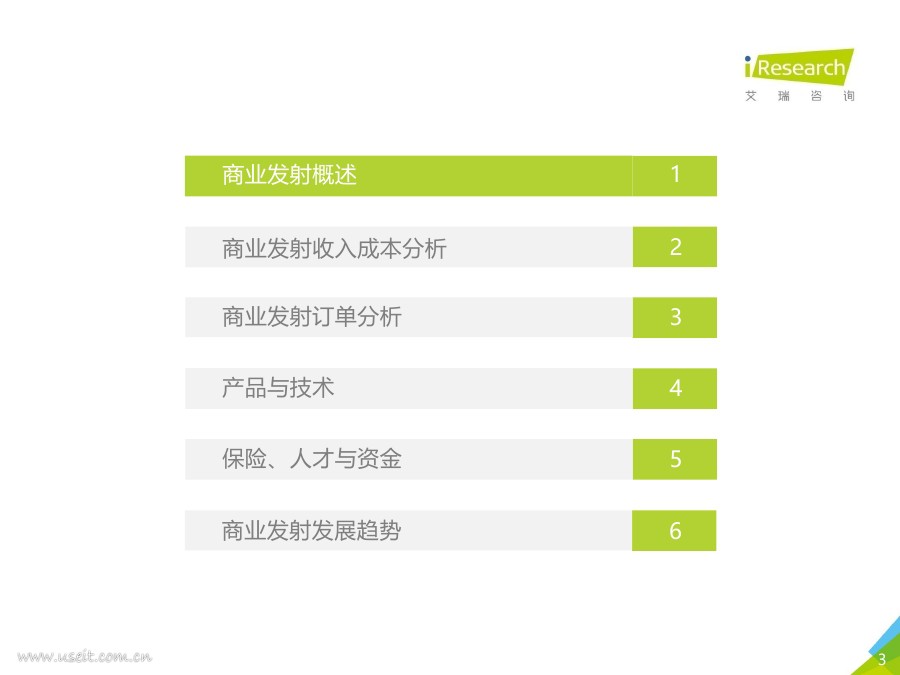 iResearch
艾 瑞 咨 询

商业发射概述 1

商业发射收入成本分析 2

商业发射订单分析 3

产品与技术 4

保险、人才与资金 5

商业发射发展趋势 6

www.useit.com.cn

3